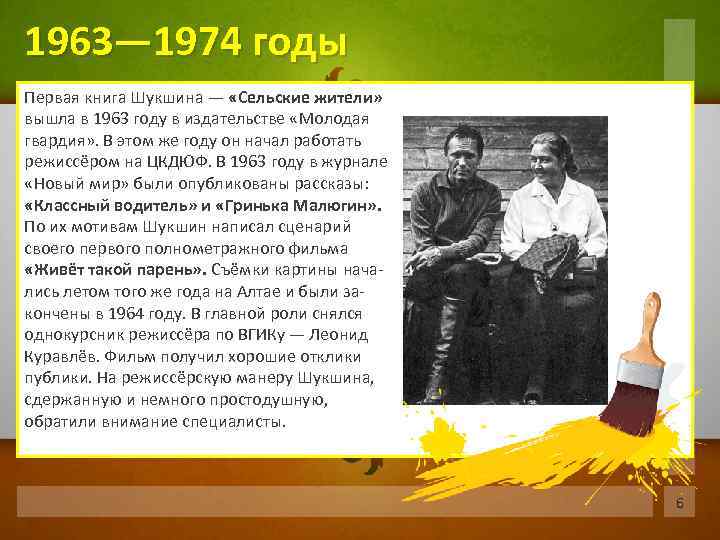 1963—1974 годы

Первая книга Шукшина — «Сельские жители» вышла в 1963 году в издательстве «Молодая гвардия». В этом же году он начал работать режиссёром на ЦКДЮФ. В 1963 году в журнале «Новый мир» были опубликованы рассказы: «Классный водитель» и «Гринька Малюгин». По их мотивам Шукшин написал сценарий своего первого полнометражного фильма «Живёт такой парень». Съёмки картины начались летом того же года на Алтае и были закончены в 1964 году. В главной роли снялся однокурсник режиссёра по ВГИКу — Леонид Куравлёв. Фильм получил хорошие отклики публики. На режиссёрскую манеру Шукшина, сдержанную и немного простодушную, обратили внимание специалисты.

6